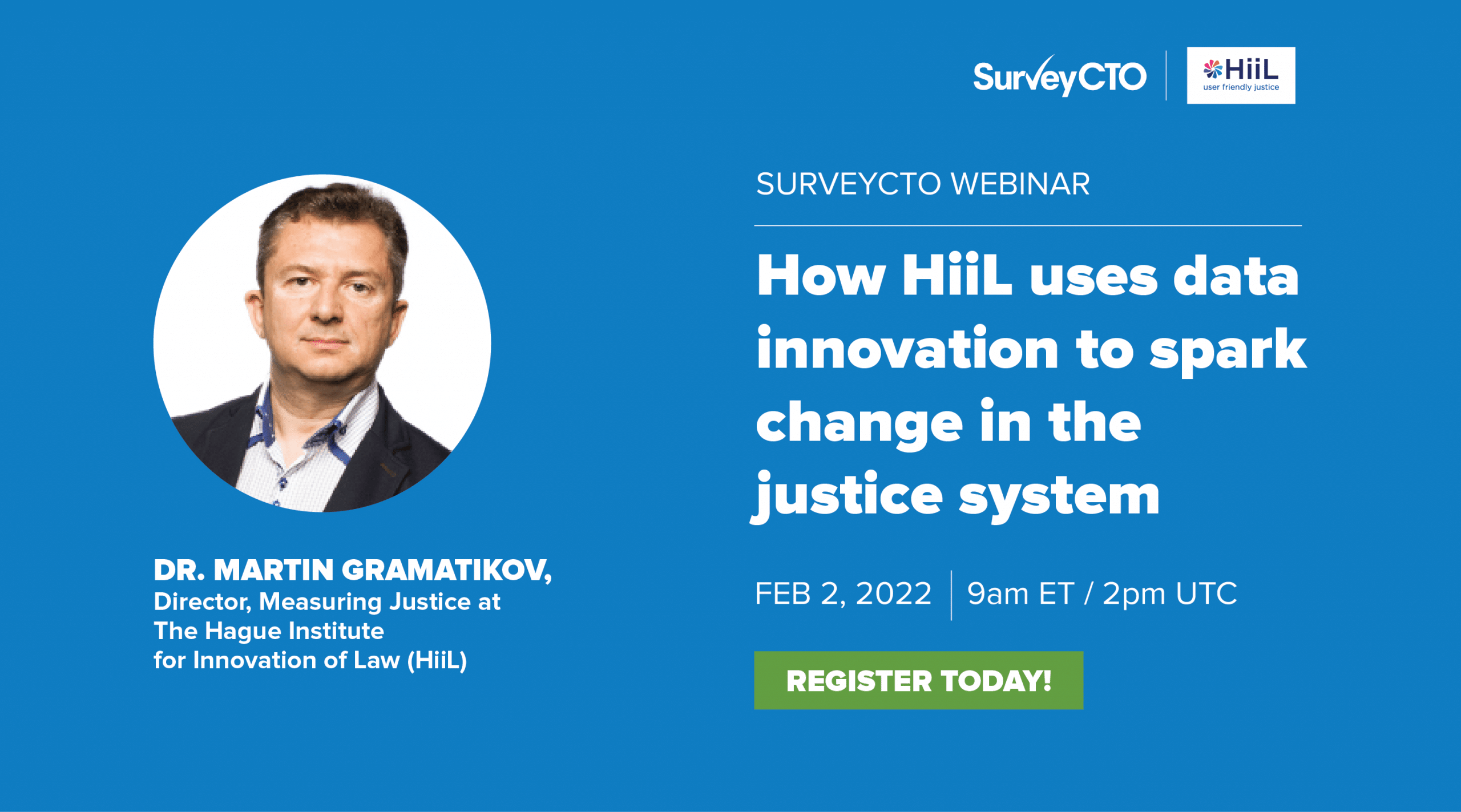 SurveyCTO

HiiL
user friendly justice

SURVEYCTO WEBINAR

How HiiL uses data innovation to spark change in the justice system

FEB 2, 2022 | 9am ET / 2pm UTC

REGISTER TODAY!

DR. MARTIN GRAMATIKOV,
Director, Measuring Justice at The Hague Institute for Innovation of Law (HiiL)